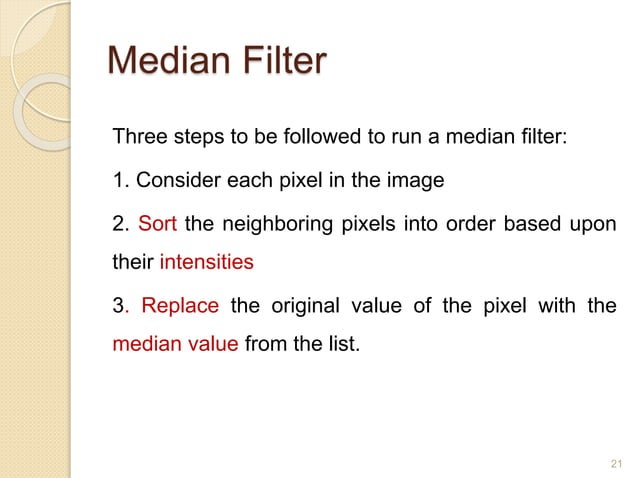 Median Filter

Three steps to be followed to run a median filter:

1. Consider each pixel in the image

2. Sort the neighboring pixels into order based upon their intensities

3. Replace the original value of the pixel with the median value from the list.

21